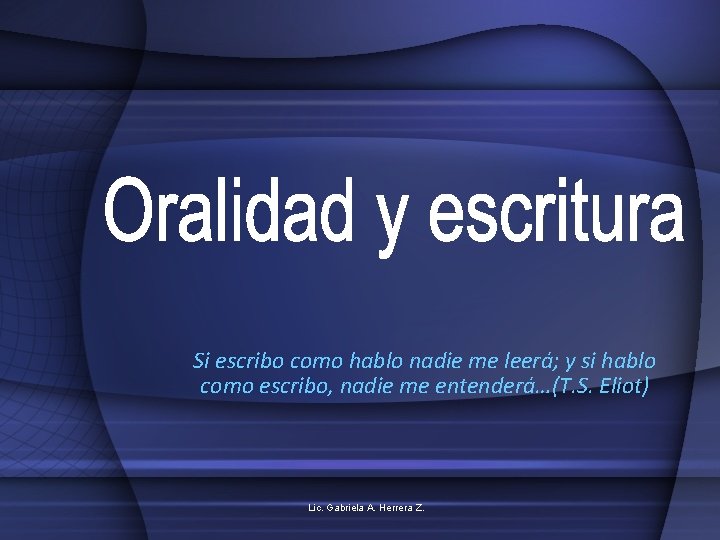 Oralidad y escritura

Si escribo como hablo nadie me leerá; y si hablo como escribo, nadie me entenderá...(T.S. Eliot)

Lic. Gabriela A. Herrera Z.